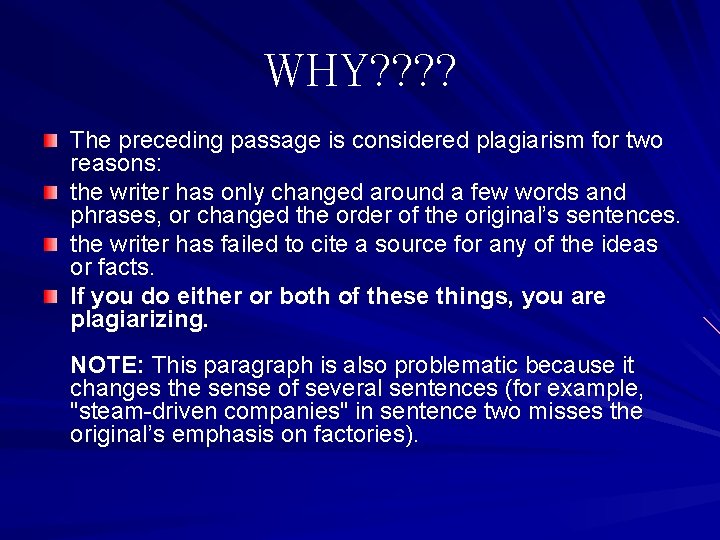 WHY????

The preceding passage is considered plagiarism for two reasons:

the writer has only changed around a few words and phrases, or changed the order of the original's sentences.

the writer has failed to cite a source for any of the ideas or facts.

If you do either or both of these things, you are plagiarizing.

NOTE: This paragraph is also problematic because it changes the sense of several sentences (for example, "steam-driven companies" in sentence two misses the original's emphasis on factories).